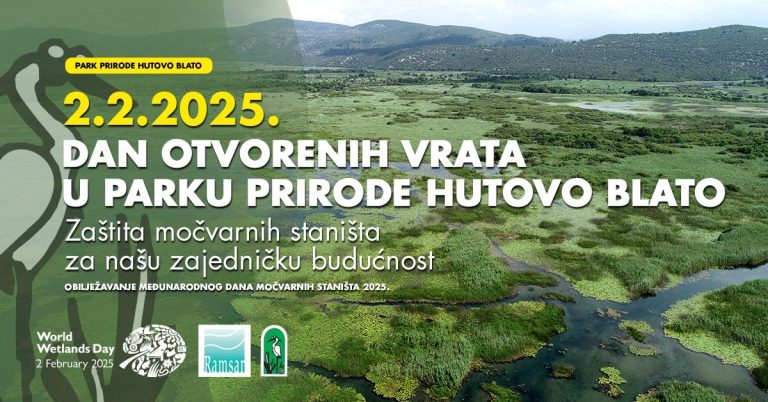 PARK PRIRODE HUTOVO BLATO

2.2.2025.

DAN OTVORENIH VRATA U PARKU PRIRODE HUTOVO BLATO

Zaštita močvarnih staništa za našu zajedničku budućnost

OBILJEŽAVANJE MEĐUNARODNOG DANA MOČVARNIH STANIŠTA 2025.

World Wetlands Day
2 February 2025

Ramsar